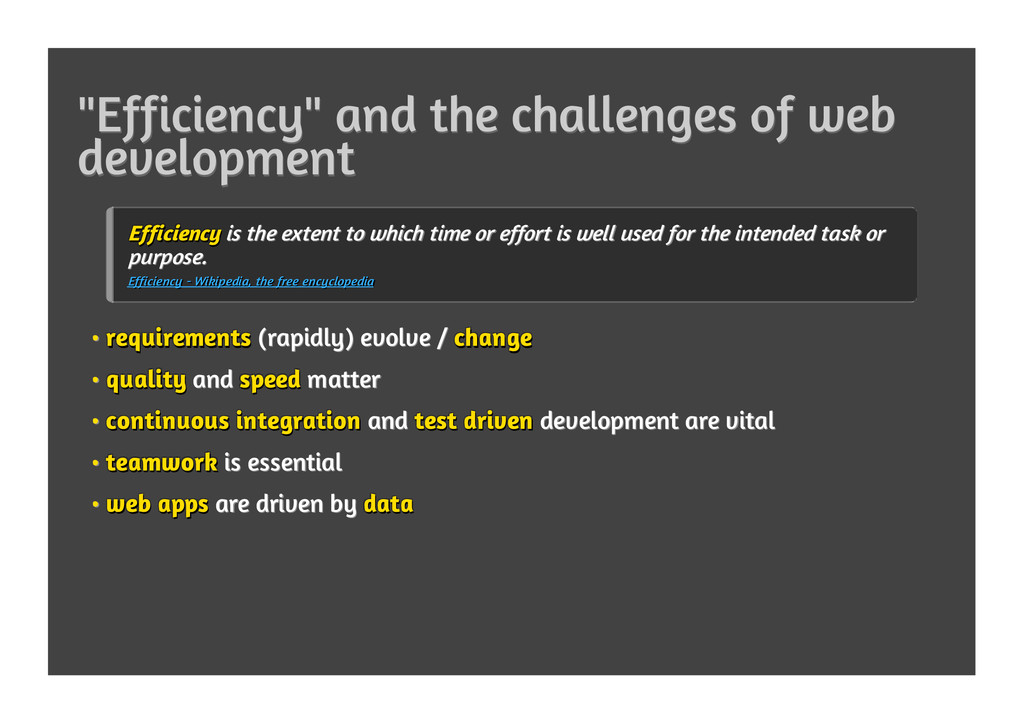 "Efficiency" and the challenges of web development

Efficiency is the extent to which time or effort is well used for the intended task or purpose.

Efficiency - Wikipedia, the free encyclopedia

• requirements (rapidly) evolve / change
• quality and speed matter
• continuous integration and test driven development are vital
• teamwork is essential
• web apps are driven by data